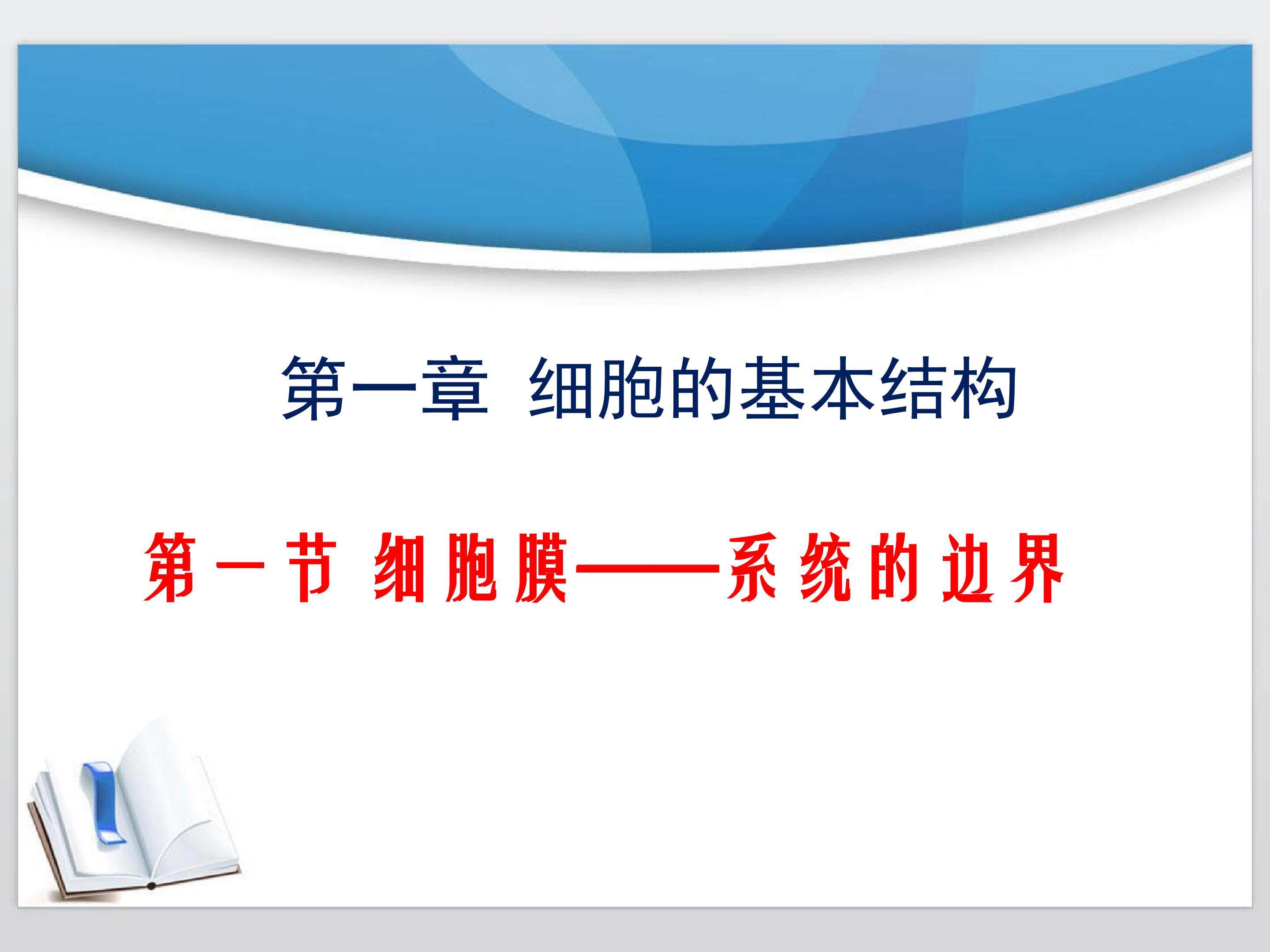 第一章 细胞的基本结构

第一节 细胞膜——系统的边界